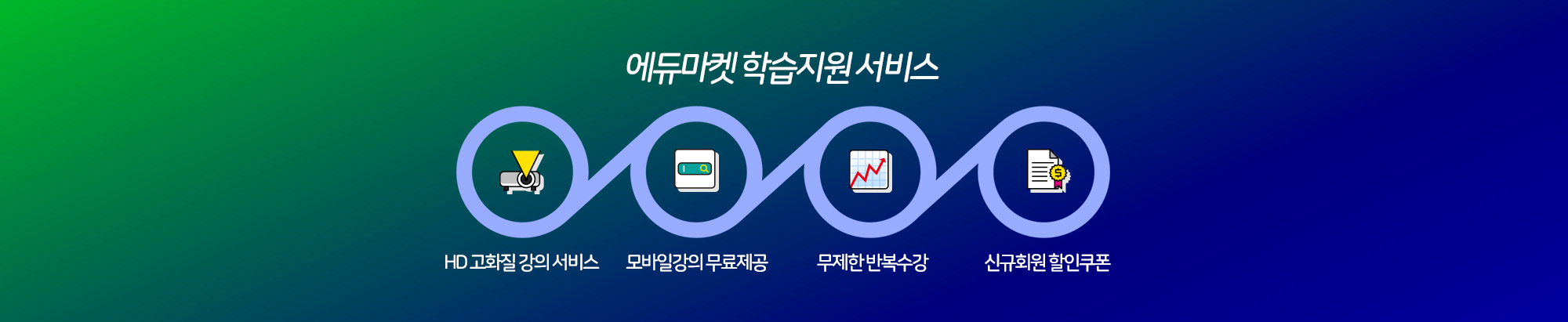 에듀마켓 학습지원 서비스

HD 고화질 강의 서비스

모바일강의 무료제공

무제한 반복수강

신규회원 할인쿠폰